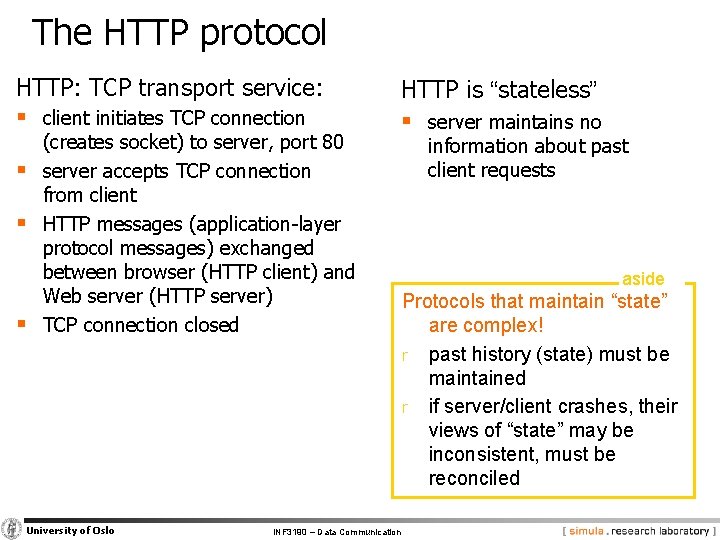 The HTTP protocol

HTTP: TCP transport service:

▪ client initiates TCP connection (creates socket) to server, port 80
▪ server accepts TCP connection from client
▪ HTTP messages (application-layer protocol messages) exchanged between browser (HTTP client) and Web server (HTTP server)
▪ TCP connection closed

HTTP is "stateless"

▪ server maintains no information about past client requests

aside

Protocols that maintain "state" are complex!

r past history (state) must be maintained
r if server/client crashes, their views of "state" may be inconsistent, must be reconciled

University of Oslo

INF3190 – Data Communication

[ simula . research laboratory ]